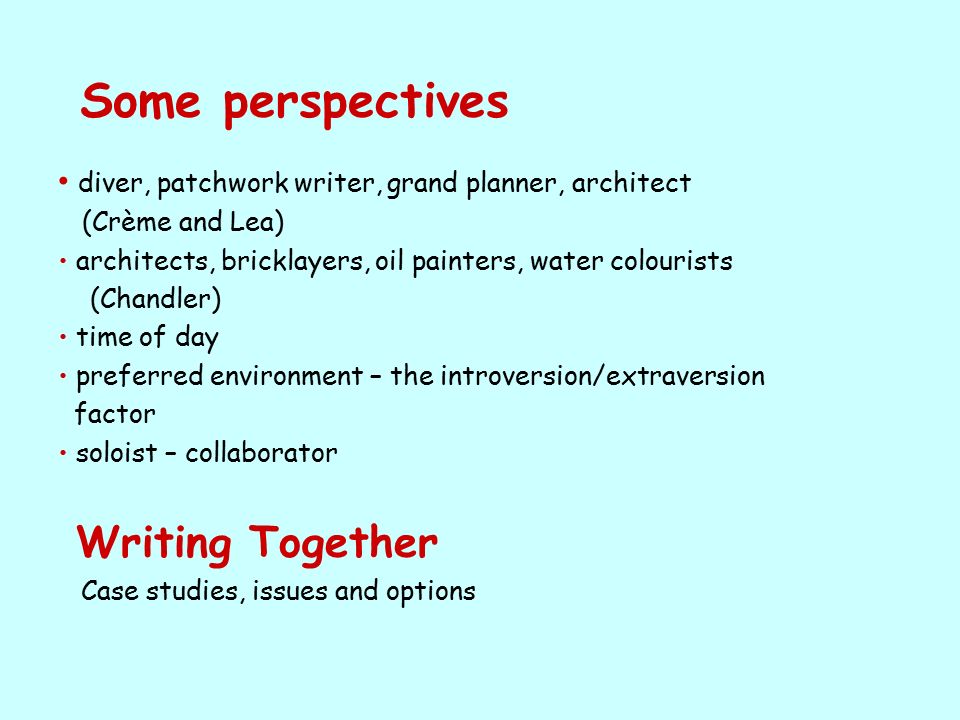 Some perspectives

• diver, patchwork writer, grand planner, architect (Crème and Lea)
• architects, bricklayers, oil painters, water colourists (Chandler)
• time of day
• preferred environment – the introversion/extraversion factor
• soloist – collaborator

Writing Together

Case studies, issues and options